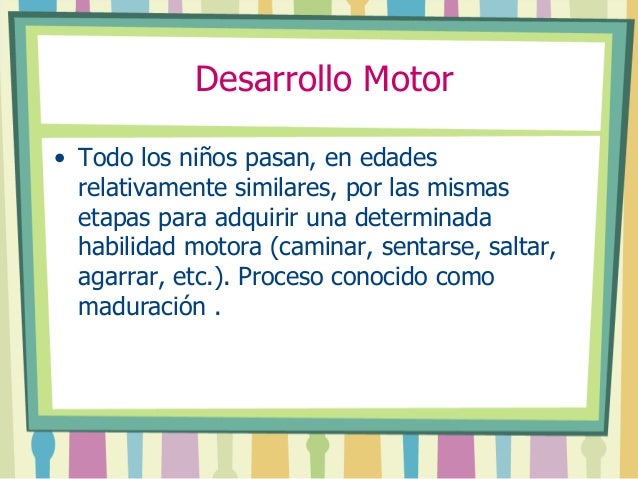 Desarrollo Motor

• Todo los niños pasan, en edades relativamente similares, por las mismas etapas para adquirir una determinada habilidad motora (caminar, sentarse, saltar, agarrar, etc.). Proceso conocido como maduración .